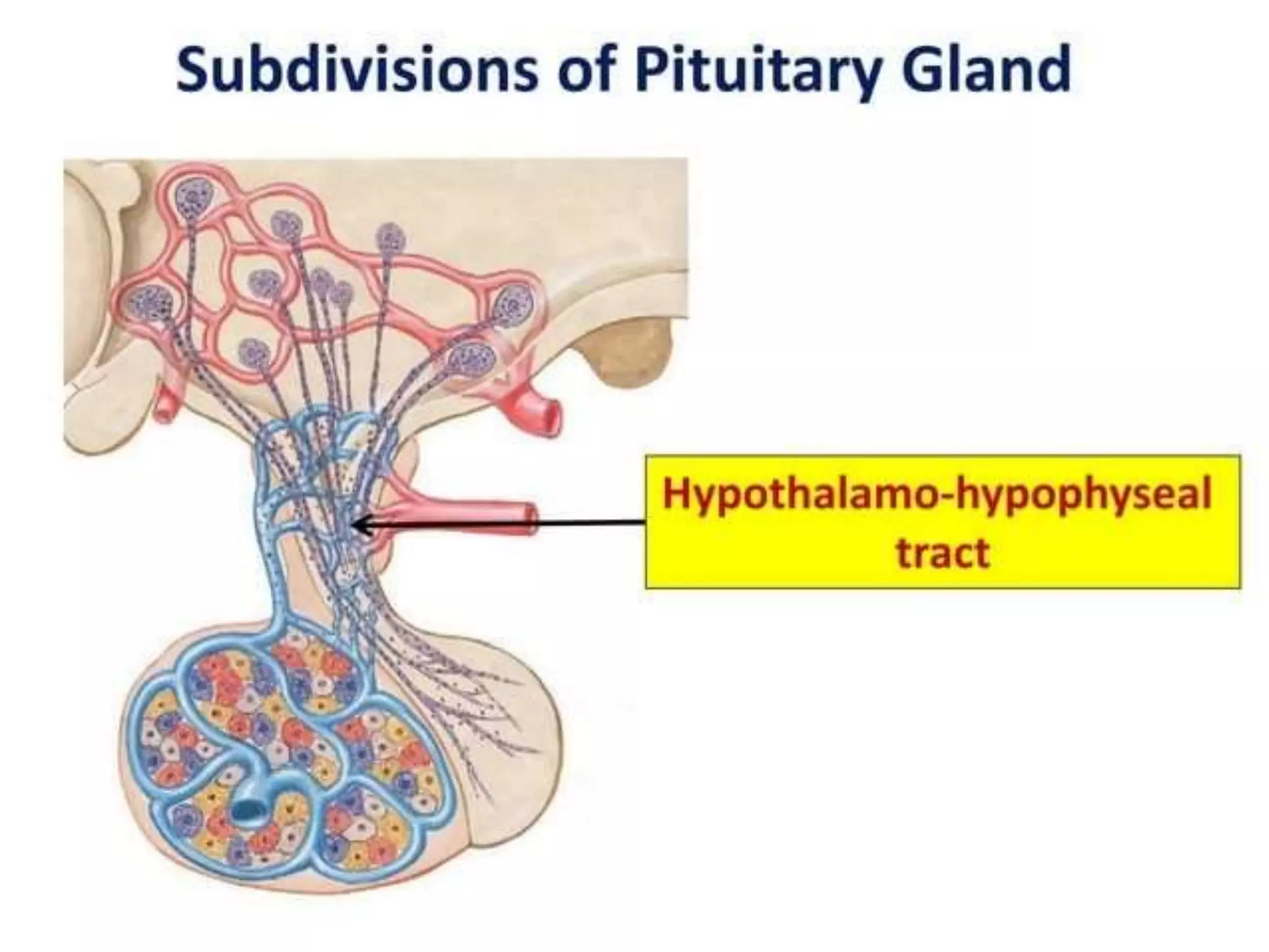 Subdivisions of Pituitary Gland

Hypothalamo-hypophyseal tract